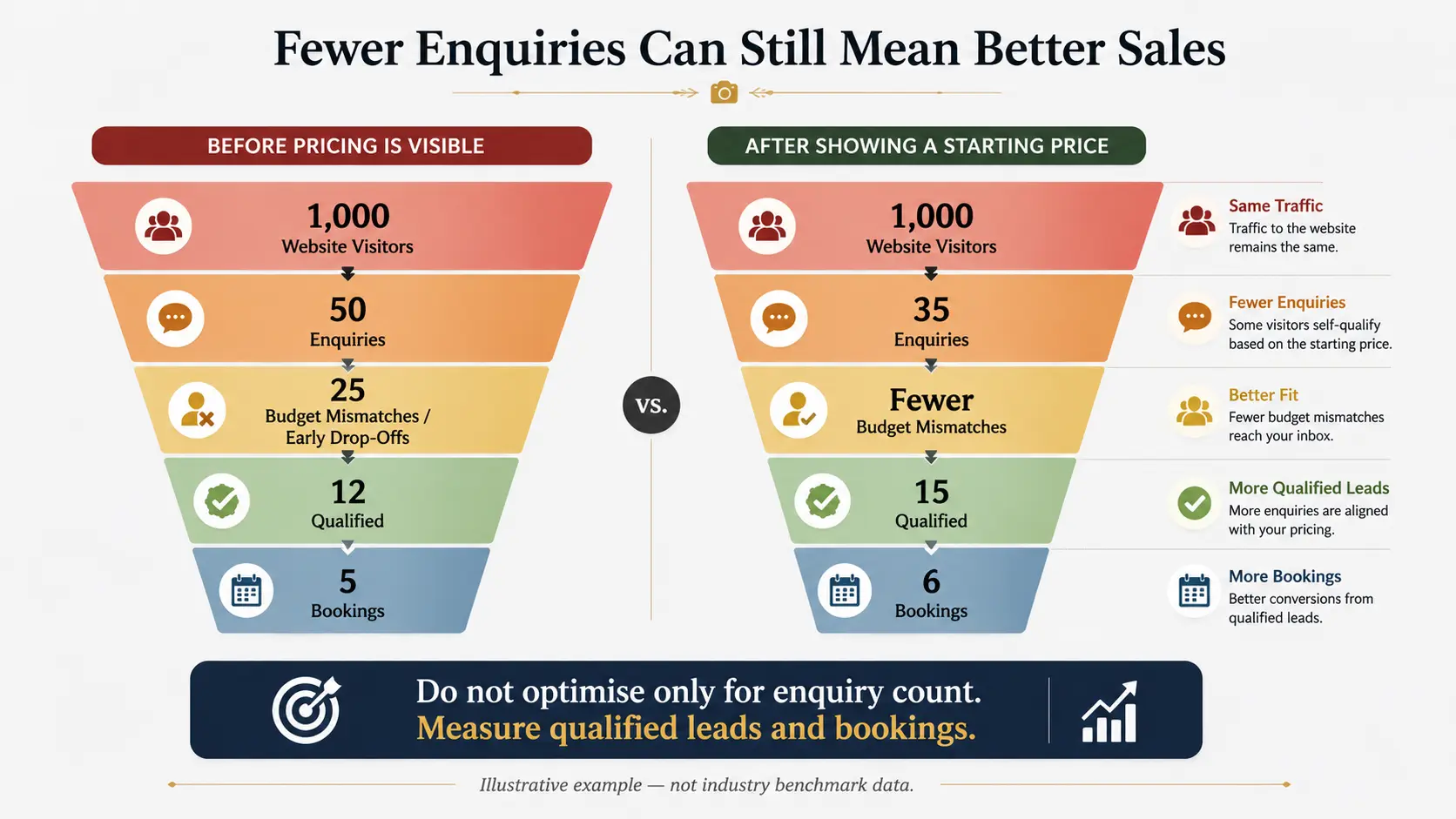 Fewer Enquiries Can Still Mean Better Sales

BEFORE PRICING IS VISIBLE

1,000
Website Visitors

50
Enquiries

25
Budget Mismatches / Early Drop-Offs

12
Qualified

5
Bookings

VS.

AFTER SHOWING A STARTING PRICE

1,000
Website Visitors

35
Enquiries

Fewer
Budget Mismatches

15
Qualified

6
Bookings

Same Traffic
Traffic to the website remains the same.

Fewer Enquiries
Some visitors self-qualify based on the starting price.

Better Fit
Fewer budget mismatches reach your inbox.

More Qualified Leads
More enquiries are aligned with your pricing.

More Bookings
Better conversions from qualified leads.

Do not optimise only for enquiry count.
Measure qualified leads and bookings.

Illustrative example — not industry benchmark data.